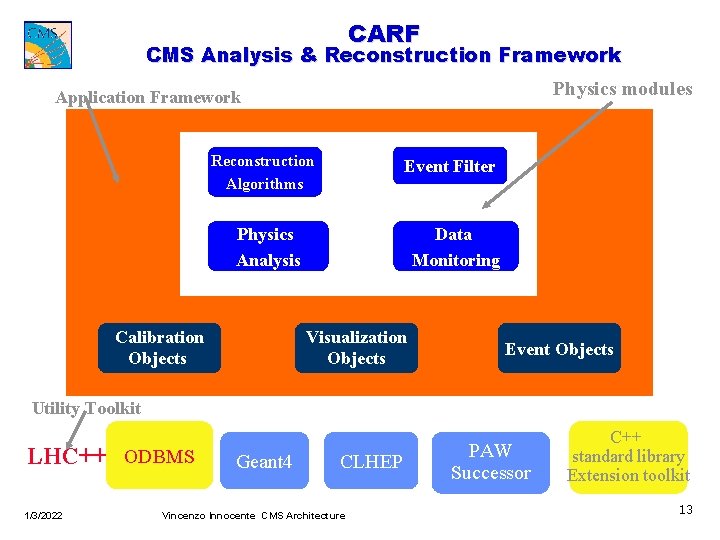 CMS

CARF
CMS Analysis & Reconstruction Framework

Application Framework

Physics modules

Reconstruction Algorithms

Event Filter

Physics Analysis

Data Monitoring

Calibration Objects

Visualization Objects

Event Objects

Utility Toolkit

LHC++

ODBMS

Geant4

CLHEP

PAW Successor

C++ standard library Extension toolkit

1/3/2022

Vincenzo Innocente CMS Architecture

13